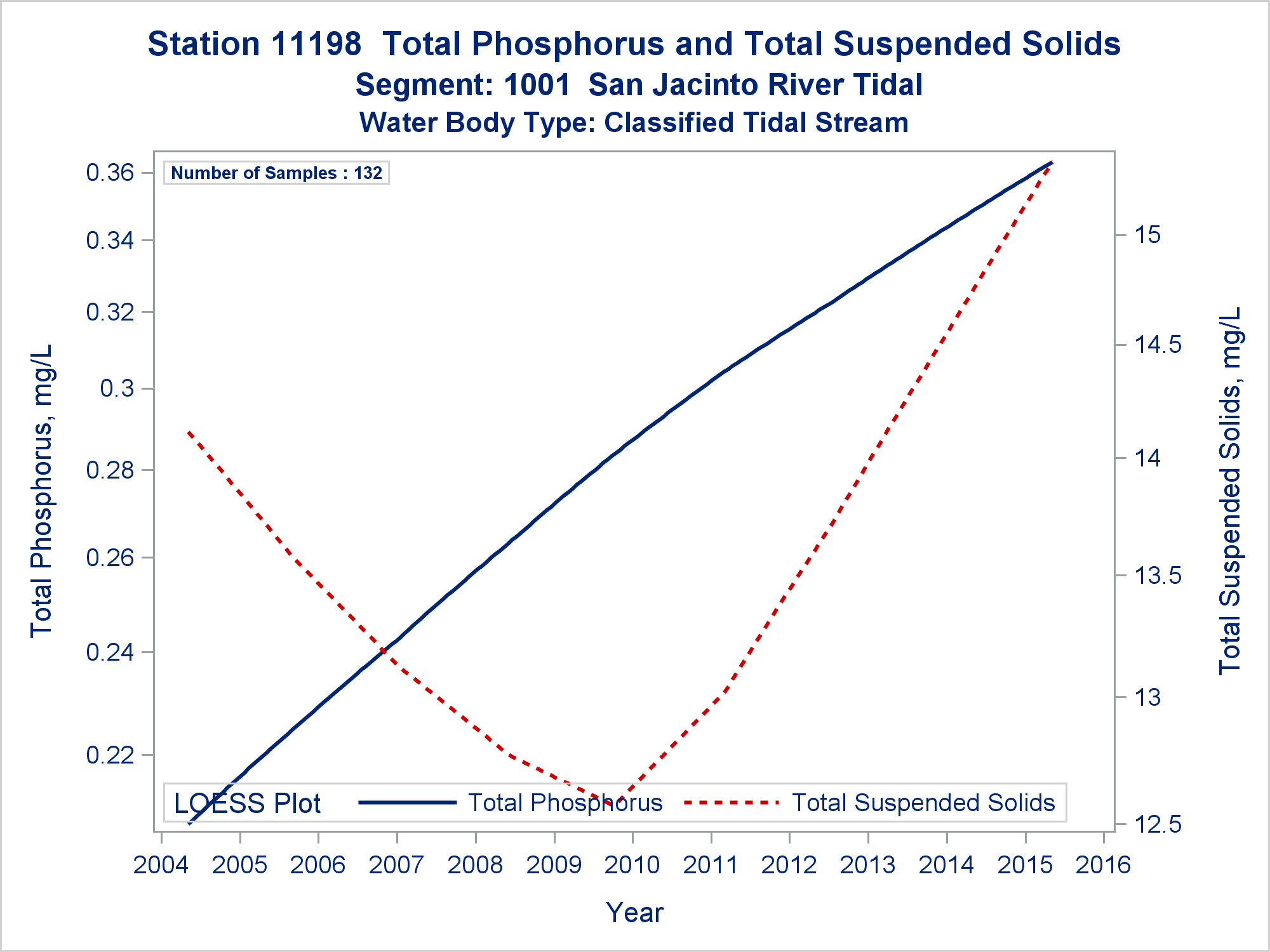 Station 11198 Total Phosphorus and Total Suspended Solids
Segment: 1001 San Jacinto River Tidal
Water Body Type: Classified Tidal Stream

Number of Samples : 132

Total Phosphorus, mg/L

0.36
0.34
0.32
0.3
0.28
0.26
0.24
0.22

Total Suspended Solids, mg/L

15
14.5
14
13.5
13
12.5

LOESS Plot Total Phosphorus Total Suspended Solids

2004 2005 2006 2007 2008 2009 2010 2011 2012 2013 2014 2015 2016

Year